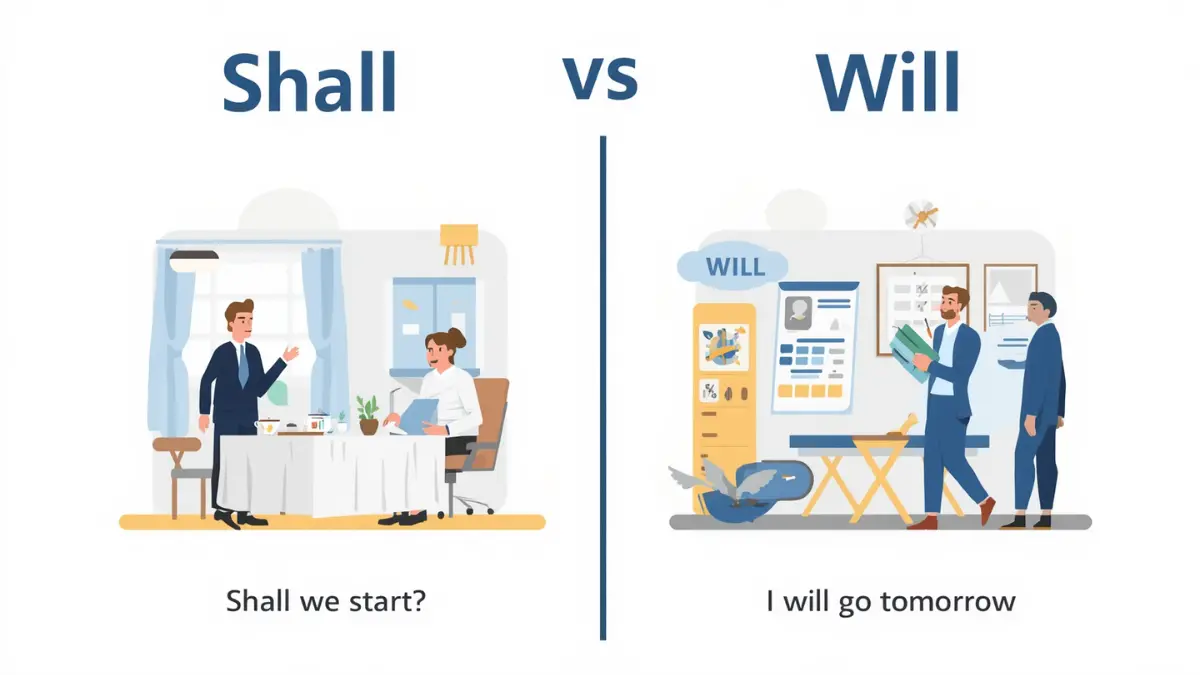 Shall vs Will

WILL

Shall we start?

I will go tomorrow